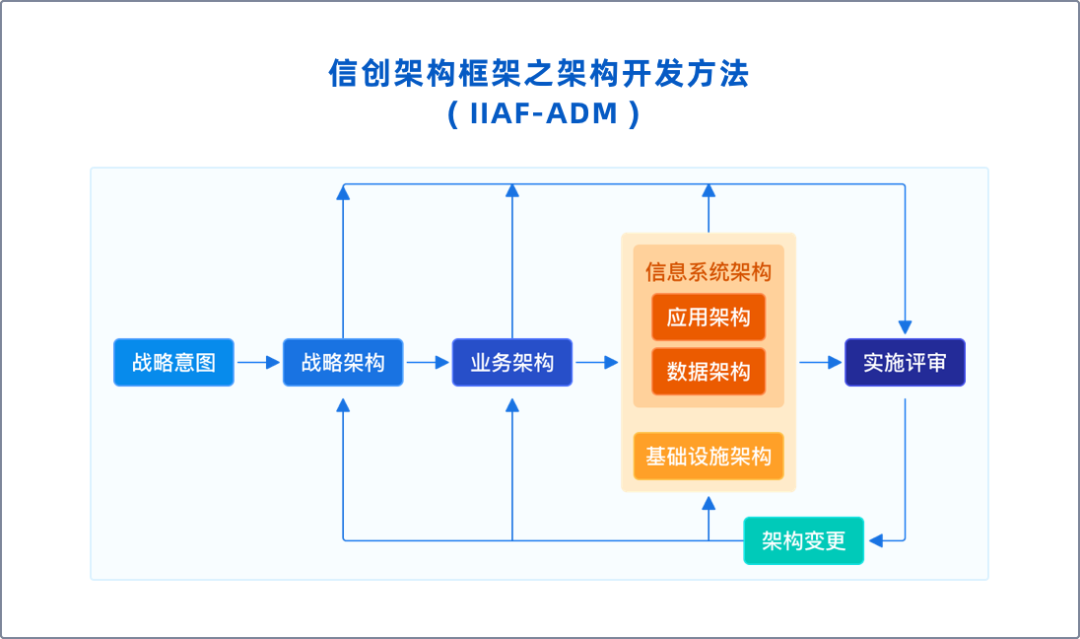 信创架构框架之架构开发方法
( IIAF-ADM )

战略意图

战略架构

业务架构

信息系统架构

应用架构

数据架构

基础设施架构

实施评审

架构变更